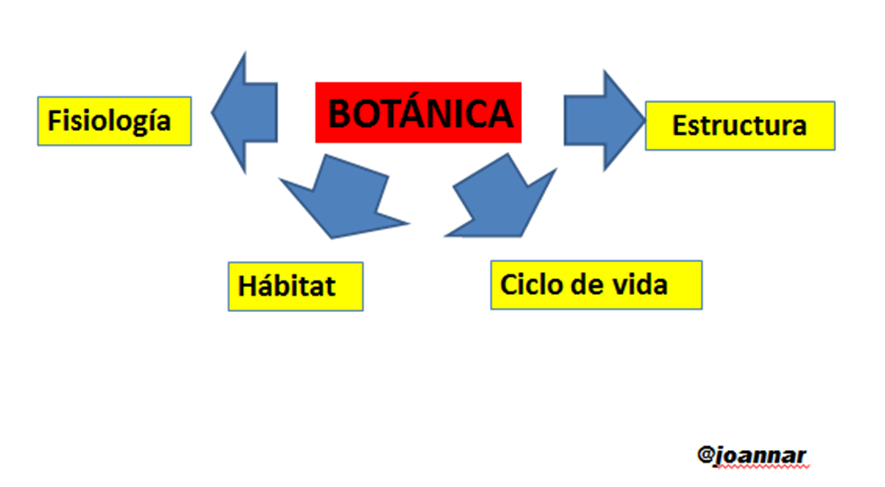 BOTÁNICA

Fisiología

Estructura

Hábitat

Ciclo de vida

@joannar